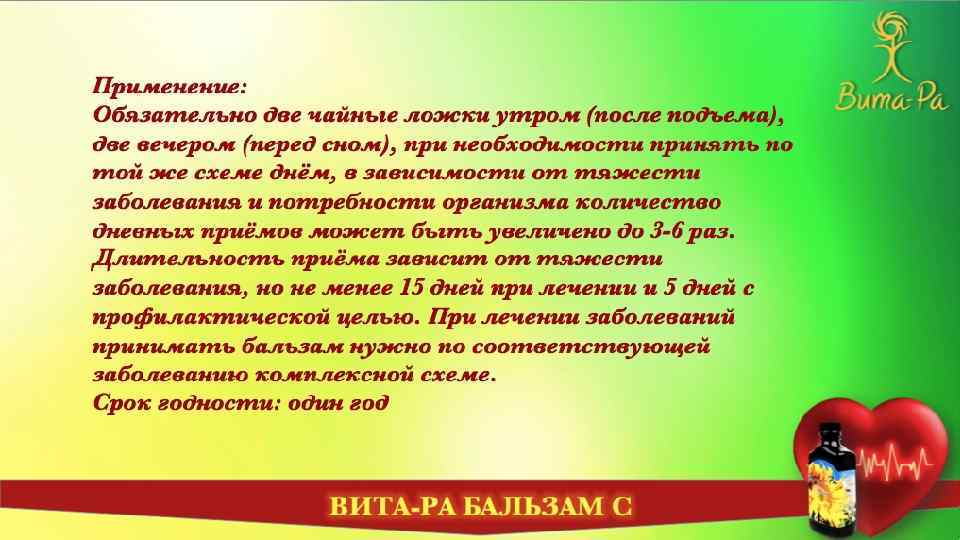 Вита-Ра

Применение:
Обязательно две чайные ложки утром (после подъема), две вечером (перед сном), при необходимости принять по той же схеме днём, в зависимости от тяжести заболевания и потребности организма количество дневных приёмов может быть увеличено до 3-6 раз. Длительность приёма зависит от тяжести заболевания, но не менее 15 дней при лечении и 5 дней с профилактической целью. При лечении заболеваний принимать бальзам нужно по соответствующей заболеванию комплексной схеме.
Срок годности: один год

ВИТА-РА БАЛЬЗАМ С